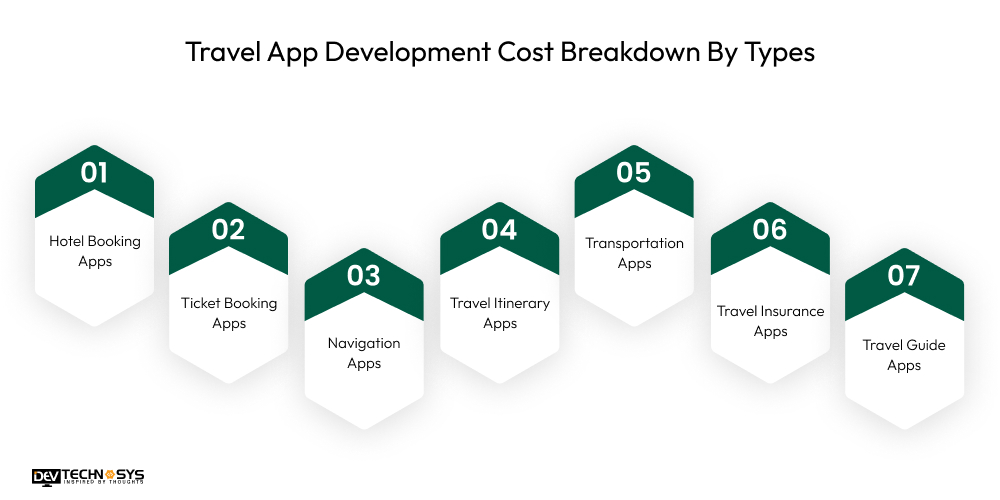 Travel App Development Cost Breakdown By Types

01
Hotel Booking Apps

02
Ticket Booking Apps

03
Navigation Apps

04
Travel Itinerary Apps

05
Transportation Apps

06
Travel Insurance Apps

07
Travel Guide Apps

DEV TECHNOSYS
INSPIRED BY THOUGHTS